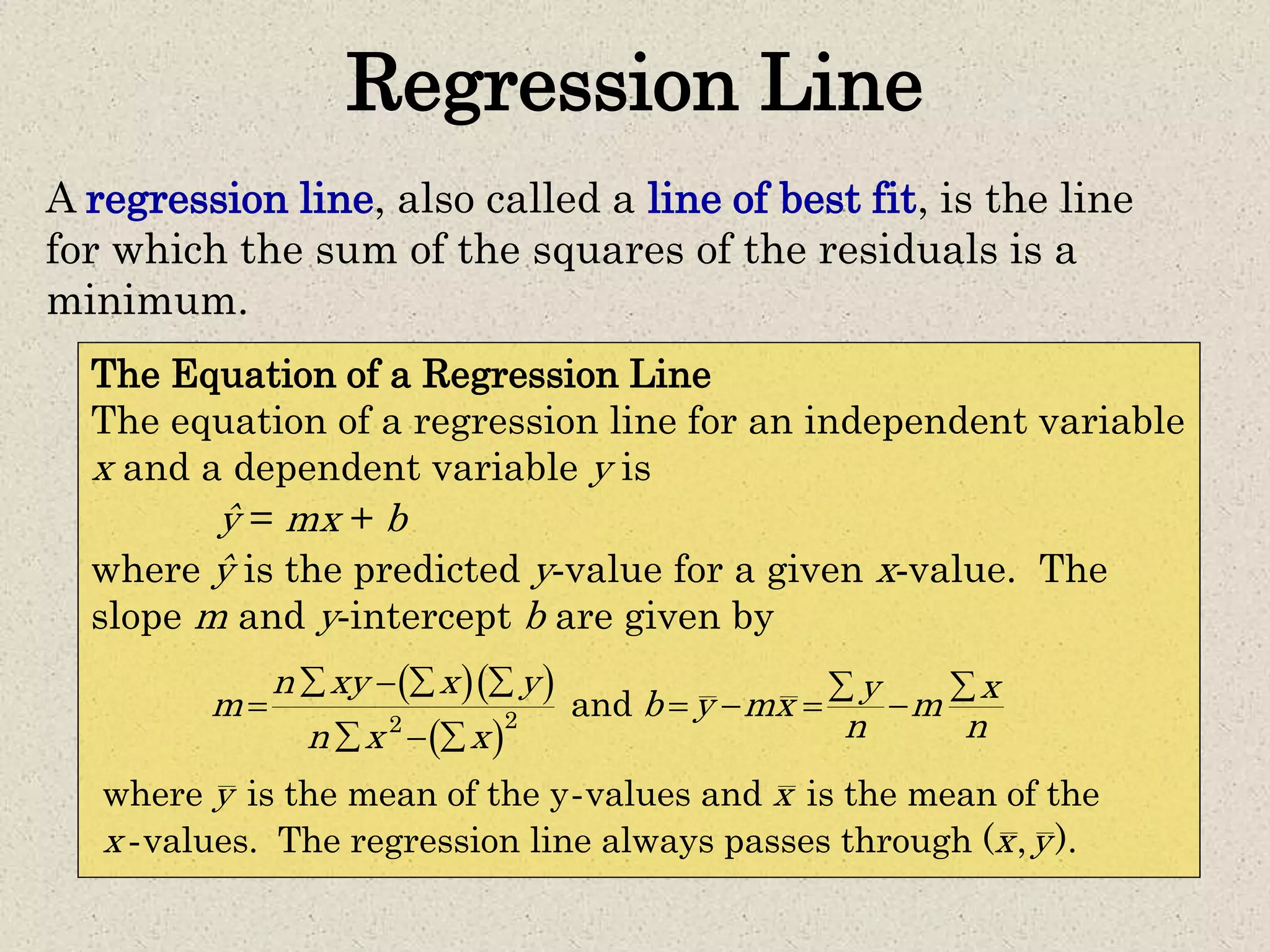 Regression Line

A regression line, also called a line of best fit, is the line for which the sum of the squares of the residuals is a minimum.

The Equation of a Regression Line
The equation of a regression line for an independent variable $x$ and a dependent variable $y$ is

$\hat{y} = mx + b$

where $\hat{y}$ is the predicted $y$-value for a given $x$-value. The slope $m$ and $y$-intercept $b$ are given by

$m = \frac{n\sum xy - (\sum x)(\sum y)}{n\sum x^2 - (\sum x)^2}$ and $b = \bar{y} - m\bar{x} = \frac{\sum y}{n} - m\frac{\sum x}{n}$

where $\bar{y}$ is the mean of the y-values and $\bar{x}$ is the mean of the $x$-values. The regression line always passes through $(\bar{x}, \bar{y})$.